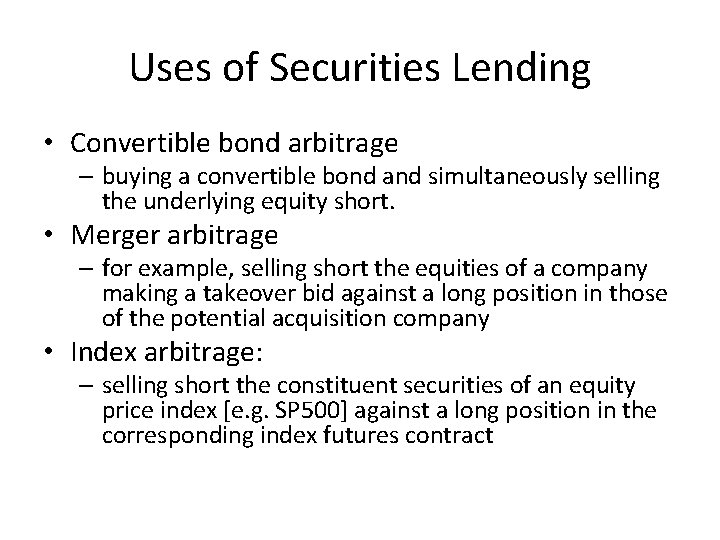 Uses of Securities Lending

• Convertible bond arbitrage
– buying a convertible bond and simultaneously selling the underlying equity short.

• Merger arbitrage
– for example, selling short the equities of a company making a takeover bid against a long position in those of the potential acquisition company

• Index arbitrage:
– selling short the constituent securities of an equity price index [e.g. SP500] against a long position in the corresponding index futures contract